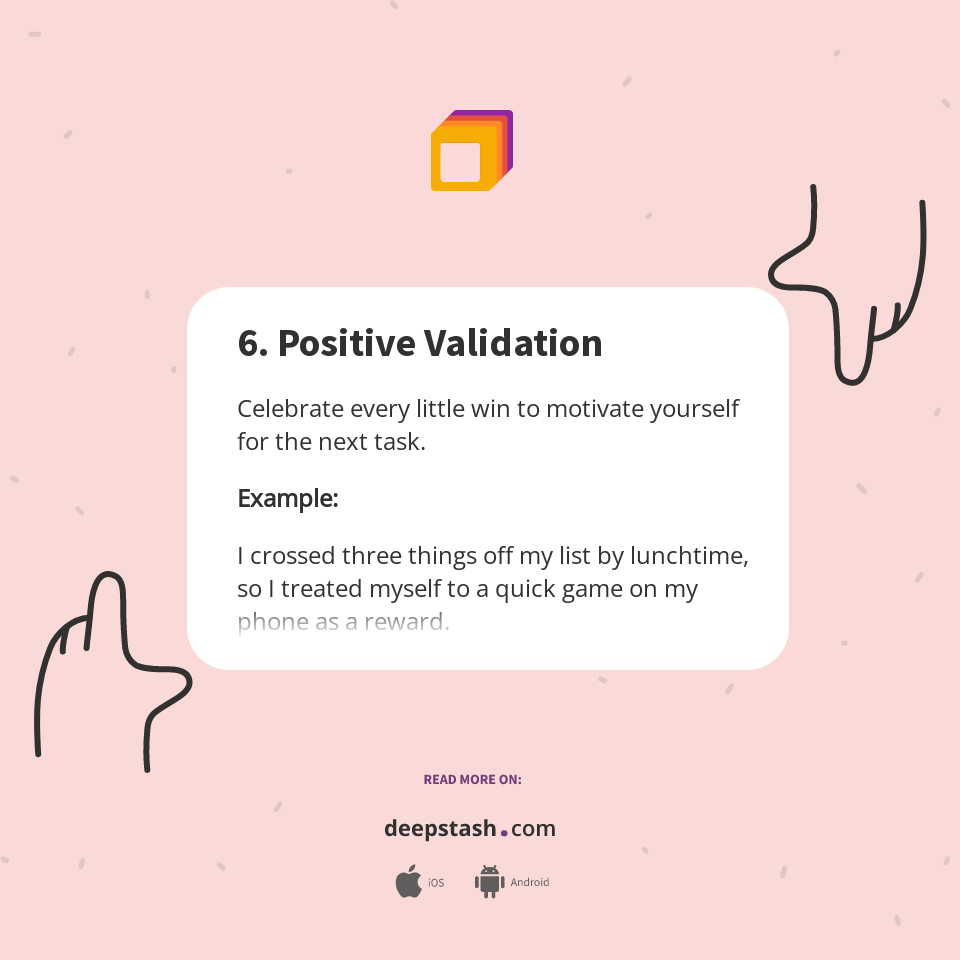 6. Positive Validation

Celebrate every little win to motivate yourself for the next task.

Example:

I crossed three things off my list by lunchtime, so I treated myself to a quick game on my phone as a reward.

READ MORE ON:

deepstash.com

iOS Android